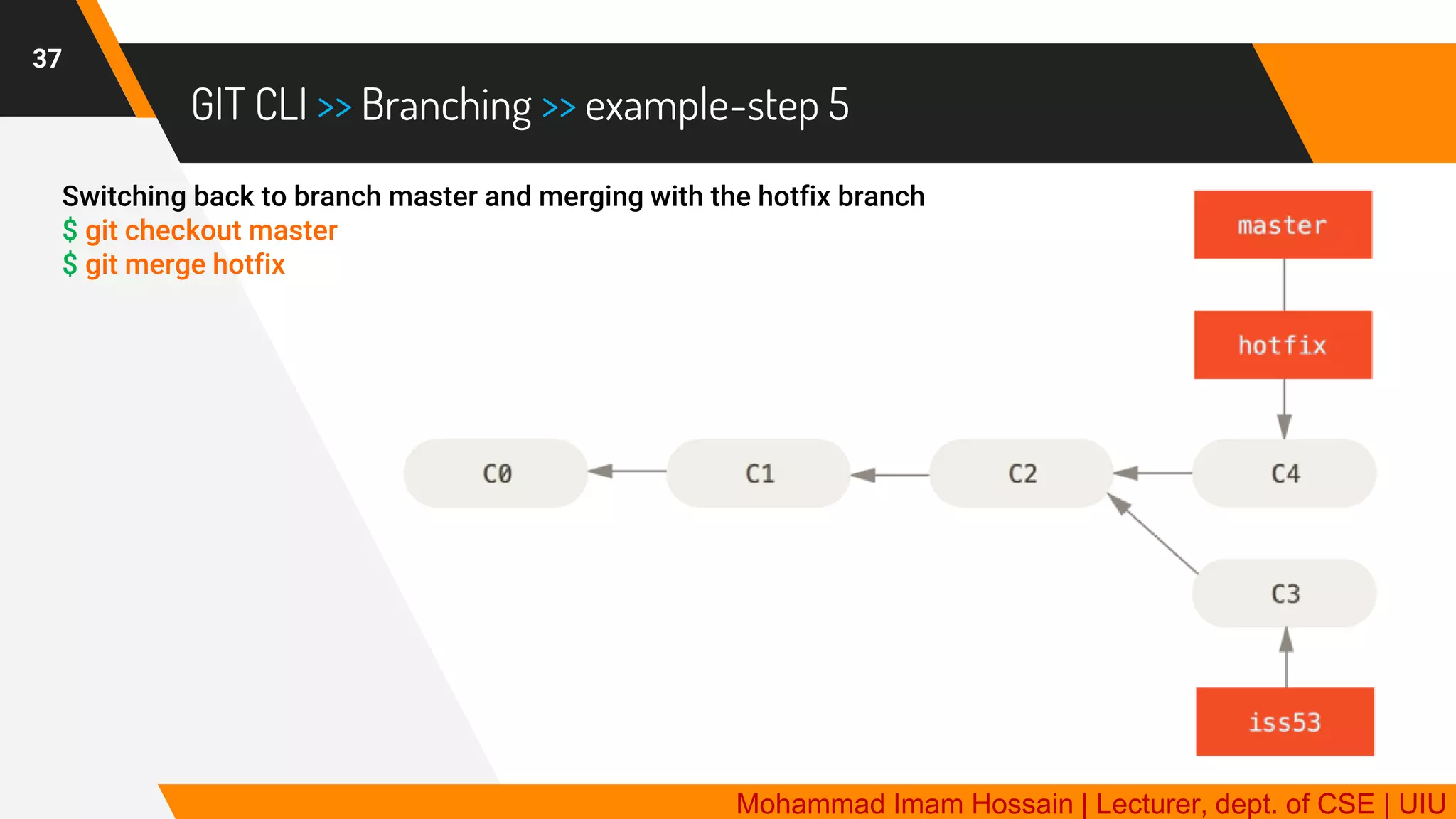 37

GIT CLI >> Branching >> example-step 5

Switching back to branch master and merging with the hotfix branch
$ git checkout master
$ git merge hotfix

master

hotfix

C0

C1

C2

C4

C3

iss53

Mohammad Imam Hossain | Lecturer, dept. of CSE | UIU